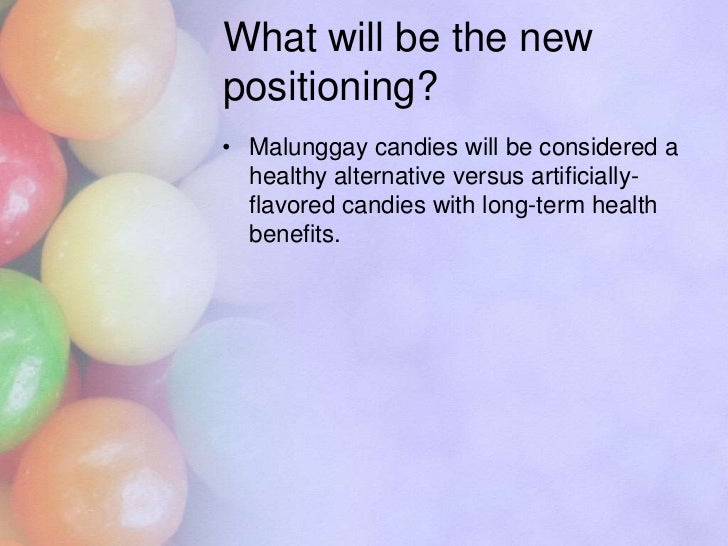 What will be the new positioning?

• Malunggay candies will be considered a healthy alternative versus artificially-flavored candies with long-term health benefits.